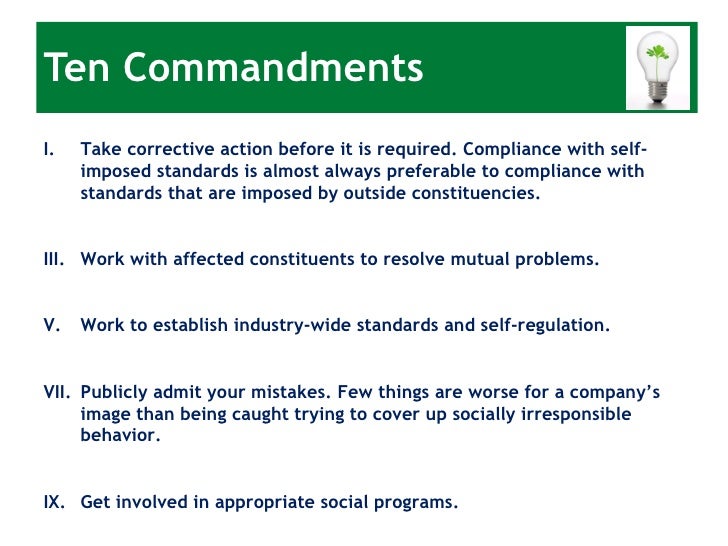 Ten Commandments

I. Take corrective action before it is required. Compliance with self-imposed standards is almost always preferable to compliance with standards that are imposed by outside constituencies.

III. Work with affected constituents to resolve mutual problems.

V. Work to establish industry-wide standards and self-regulation.

VII. Publicly admit your mistakes. Few things are worse for a company's image than being caught trying to cover up socially irresponsible behavior.

IX. Get involved in appropriate social programs.